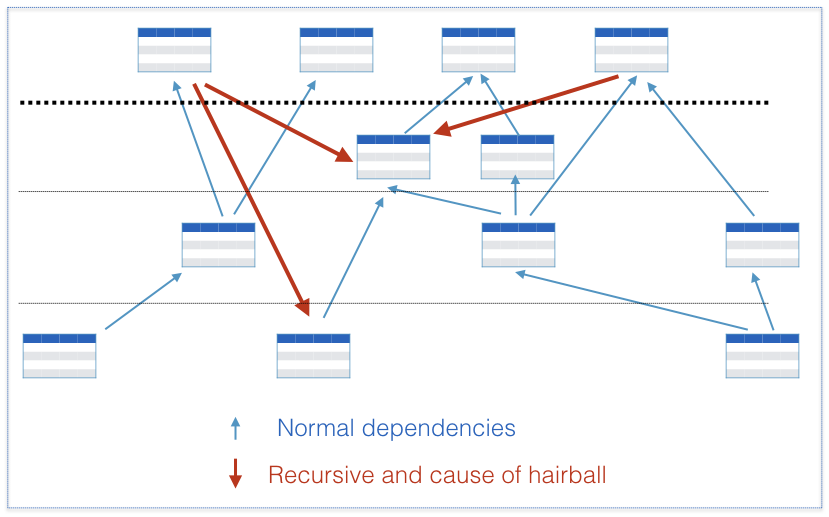 Normal dependencies

Recursive and cause of hairball